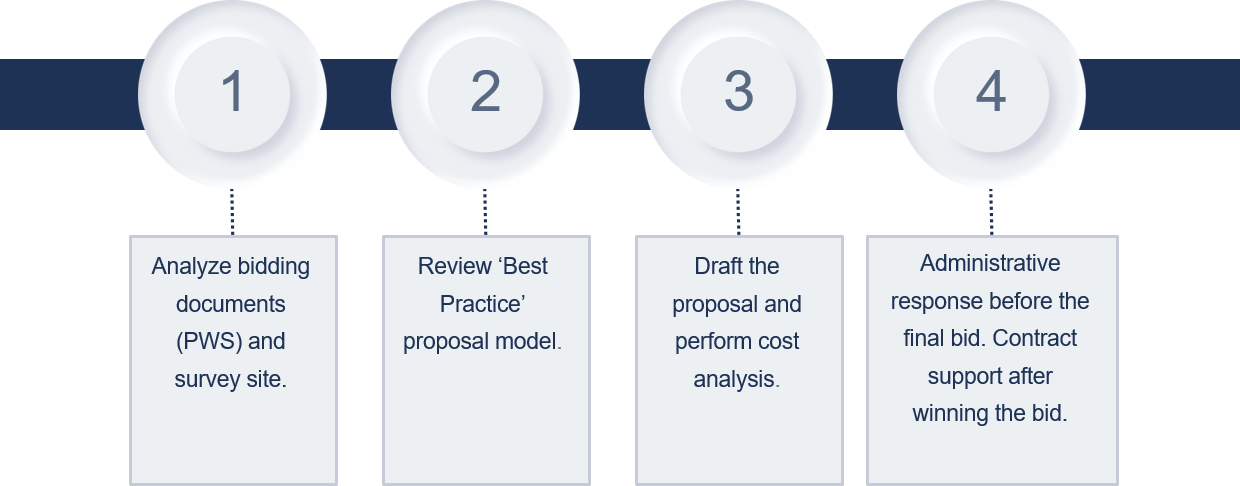 1

Analyze bidding documents (PWS) and survey site.

2

Review ‘Best Practice’ proposal model.

3

Draft the proposal and perform cost analysis.

4

Administrative response before the final bid. Contract support after winning the bid.